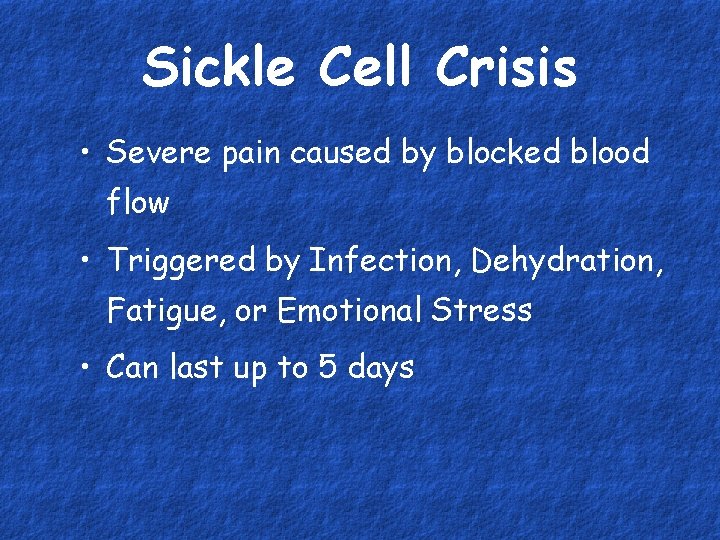 Sickle Cell Crisis

• Severe pain caused by blocked blood flow

• Triggered by Infection, Dehydration, Fatigue, or Emotional Stress

• Can last up to 5 days